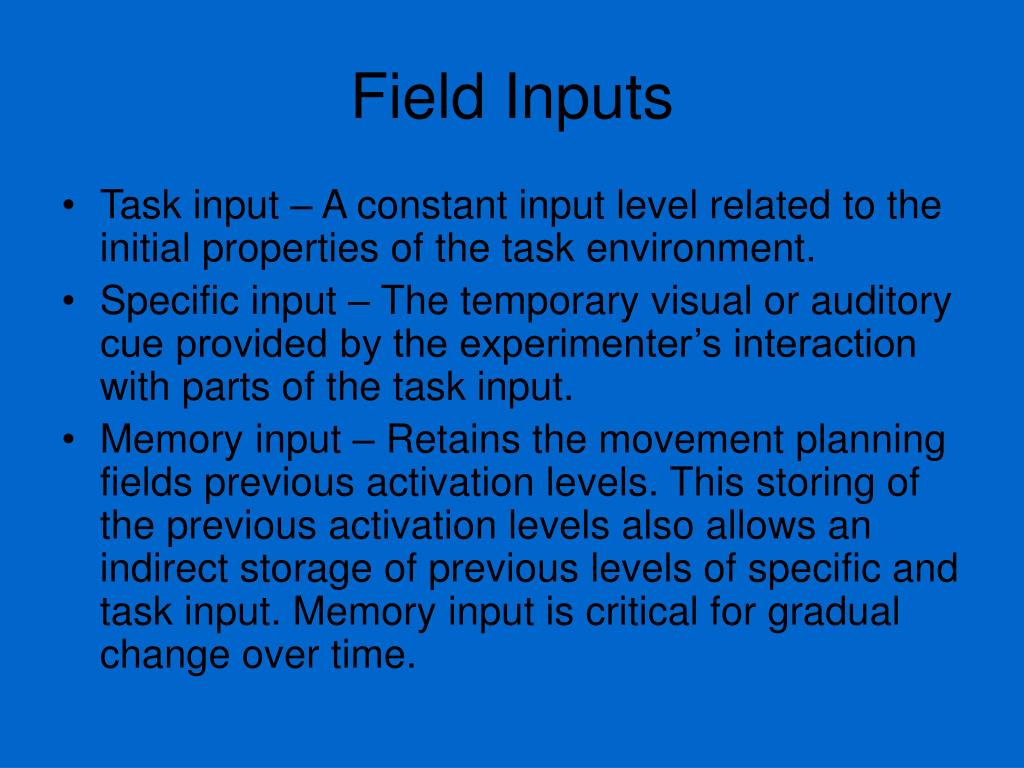 Field Inputs

• Task input – A constant input level related to the initial properties of the task environment.
• Specific input – The temporary visual or auditory cue provided by the experimenter’s interaction with parts of the task input.
• Memory input – Retains the movement planning fields previous activation levels. This storing of the previous activation levels also allows an indirect storage of previous levels of specific and task input. Memory input is critical for gradual change over time.